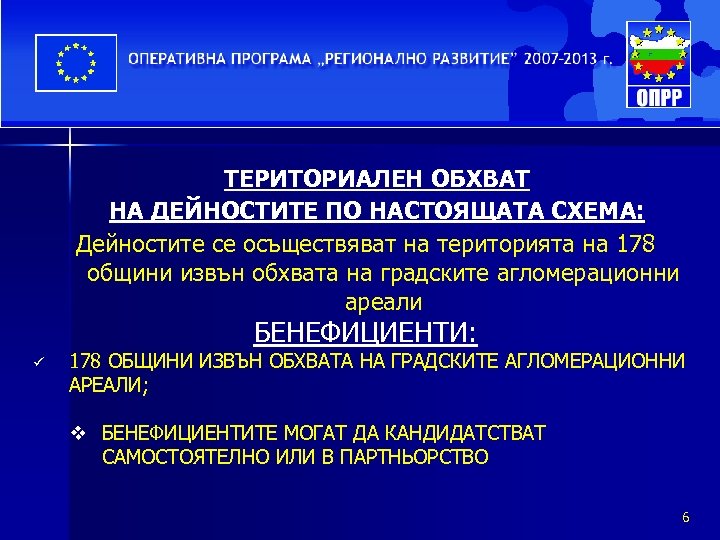 ОПЕРАТИВНА ПРОГРАМА „РЕГИОНАЛНО РАЗВИТИЕ" 2007-2013 г.

ОПРР

ТЕРИТОРИАЛЕН ОБХВАТ
НА ДЕЙНОСТИТЕ ПО НАСТОЯЩАТА СХЕМА:

Дейностите се осъществяват на територията на 178 общини извън обхвата на градските агломерационни ареали

БЕНЕФИЦИЕНТИ:

✓ 178 ОБЩИНИ ИЗВЪН ОБХВАТА НА ГРАДСКИТЕ АГЛОМЕРАЦИОННИ АРЕАЛИ;

❖ БЕНЕФИЦИЕНТИТЕ МОГАТ ДА КАНДИДАТСТВАТ САМОСТОЯТЕЛНО ИЛИ В ПАРТНЬОРСТВО

6